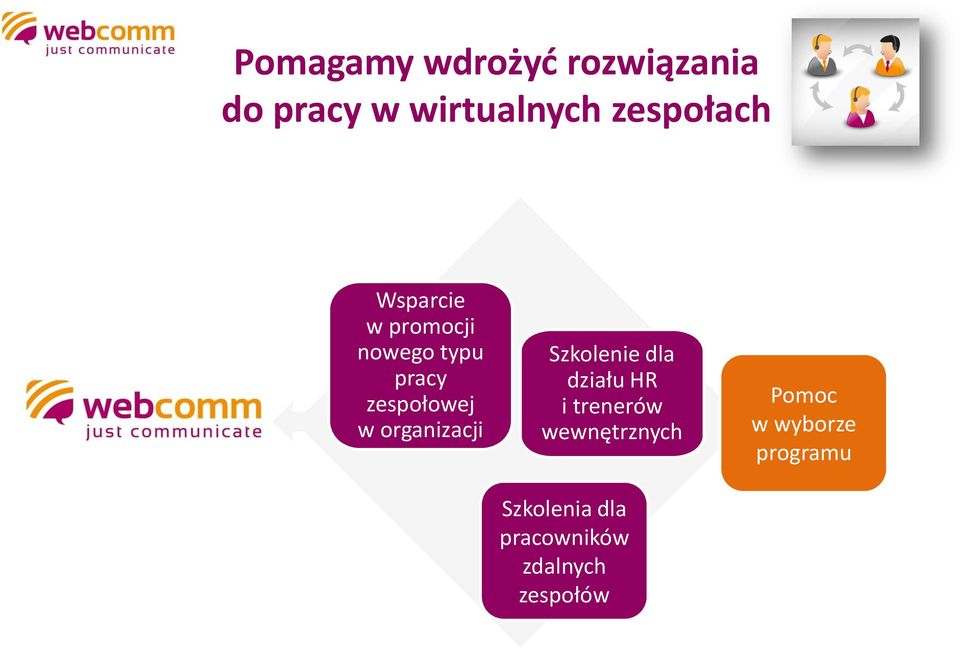 webcomm
just communicate

Pomagamy wdrożyć rozwiązania do pracy w wirtualnych zespołach

webcomm
just communicate

Wsparcie w promocji nowego typu pracy zespołowej w organizacji

Szkolenie dla działu HR i trenerów wewnętrznych

Pomoc w wyborze programu

Szkolenia dla pracowników zdalnych zespołów